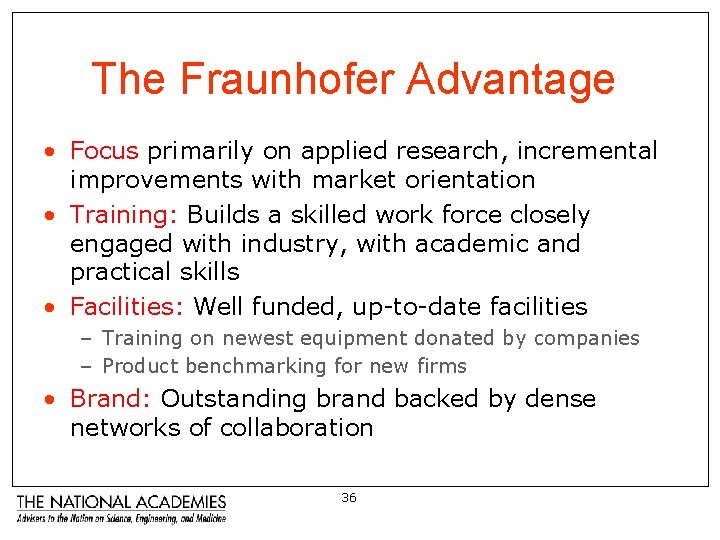 The Fraunhofer Advantage

• Focus primarily on applied research, incremental improvements with market orientation
• Training: Builds a skilled work force closely engaged with industry, with academic and practical skills
• Facilities: Well funded, up-to-date facilities
 – Training on newest equipment donated by companies
 – Product benchmarking for new firms
• Brand: Outstanding brand backed by dense networks of collaboration

THE NATIONAL ACADEMIES
Advisers to the Nation on Science, Engineering, and Medicine

36